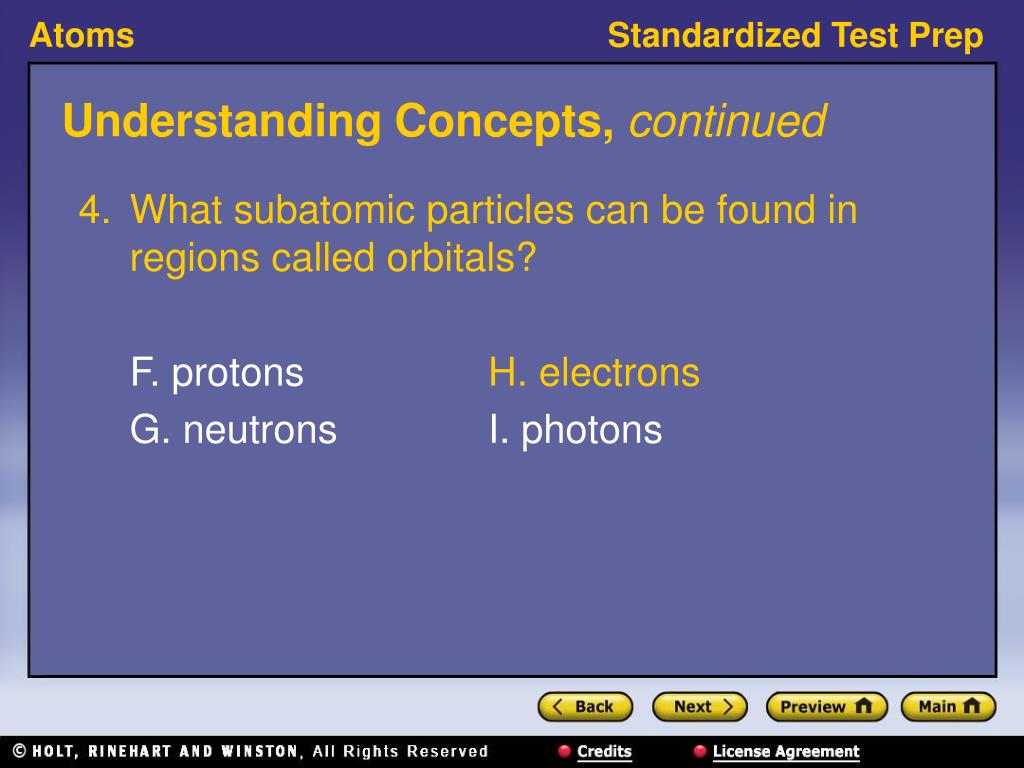 Atoms

Standardized Test Prep

Understanding Concepts, continued

4. What subatomic particles can be found in regions called orbitals?

F. protons

G. neutrons

H. electrons

I. photons

Back

Next

Preview

Main

© HOLT, RINEHART AND WINSTON, All Rights Reserved

Credits

License Agreement